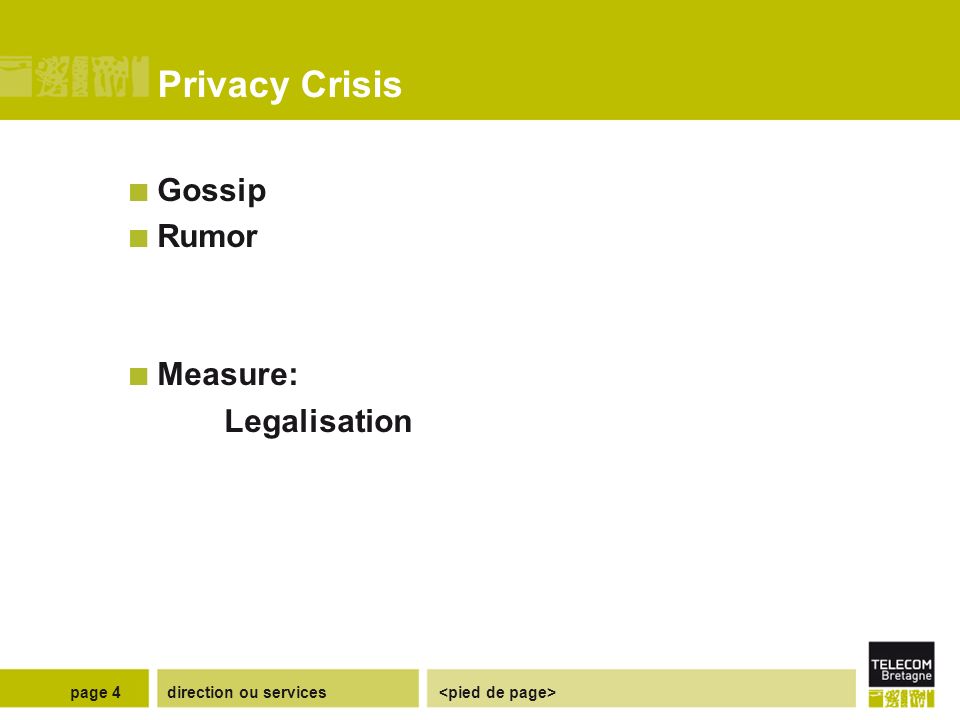 Privacy Crisis

Gossip
Rumor

Measure:
Legalisation

page 4
direction ou services
<pied de page>

TELECOM
Bretagne